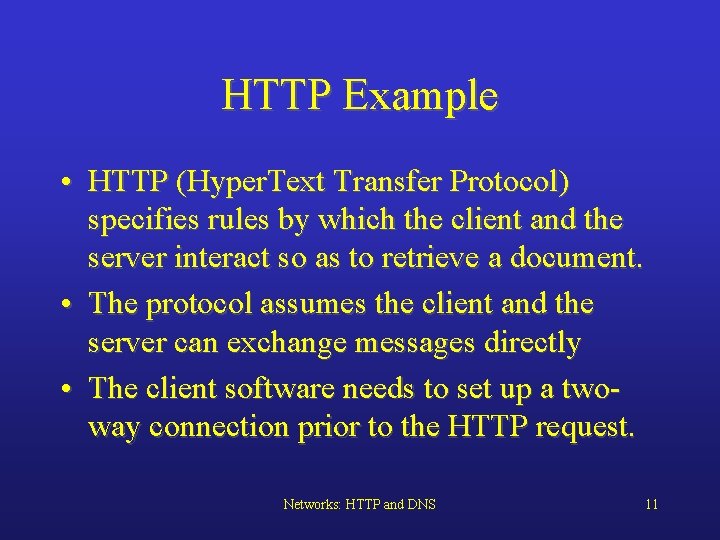 HTTP Example

• HTTP (HyperText Transfer Protocol) specifies rules by which the client and the server interact so as to retrieve a document.

• The protocol assumes the client and the server can exchange messages directly

• The client software needs to set up a two-way connection prior to the HTTP request.

Networks: HTTP and DNS 11